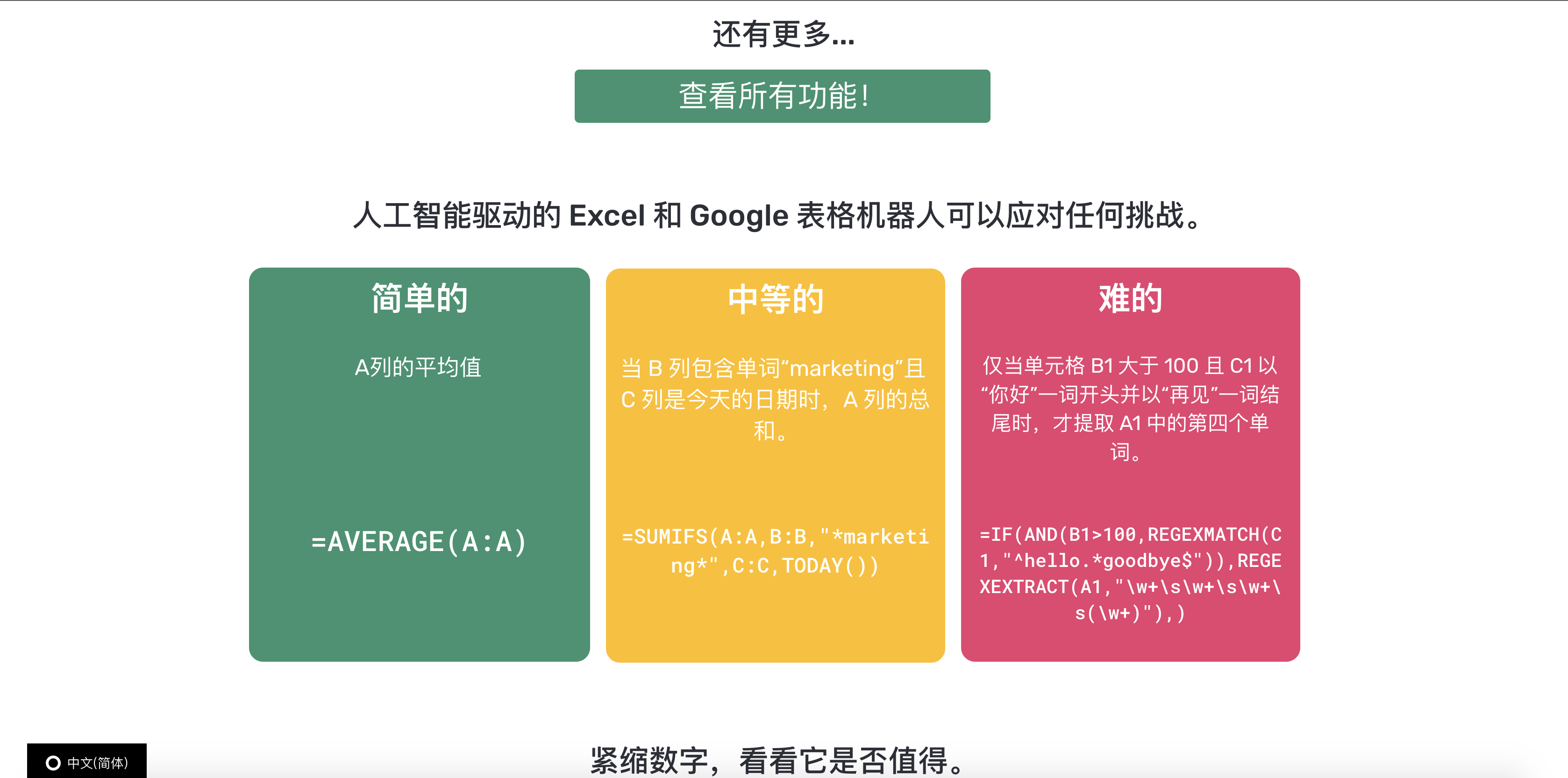 还有更多...

查看所有功能!

人工智能驱动的 Excel 和 Google 表格机器人可以应对任何挑战。

简单的

A列的平均值

=AVERAGE(A:A)

中等的

当 B 列包含单词“marketing”且 C 列是今天的日期时，A 列的总和。

=SUMIFS(A:A,B:B,"*marketing*",C:C,TODAY())

难的

仅当单元格 B1 大于 100 且 C1 以“你好”一词开头并以“再见”一词结尾时，才提取 A1 中的第四个单词。

=IF(AND(B1>100,REGEXMATCH(C1,"^hello.*goodbye$")),REGEXEXTRACT(A1,"\w+\s\w+\s\w+\s(\w+)"),)

中文(简体)

紧缩数字，看看它是否值得。